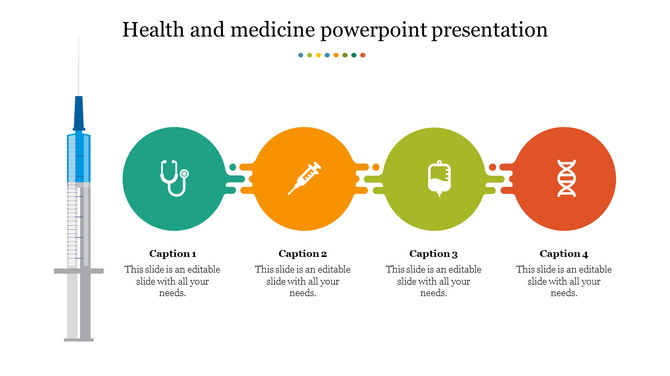 Health and medicine powerpoint presentation

Caption 1
This slide is an editable slide with all your needs.

Caption 2
This slide is an editable slide with all your needs.

Caption 3
This slide is an editable slide with all your needs.

Caption 4
This slide is an editable slide with all your needs.